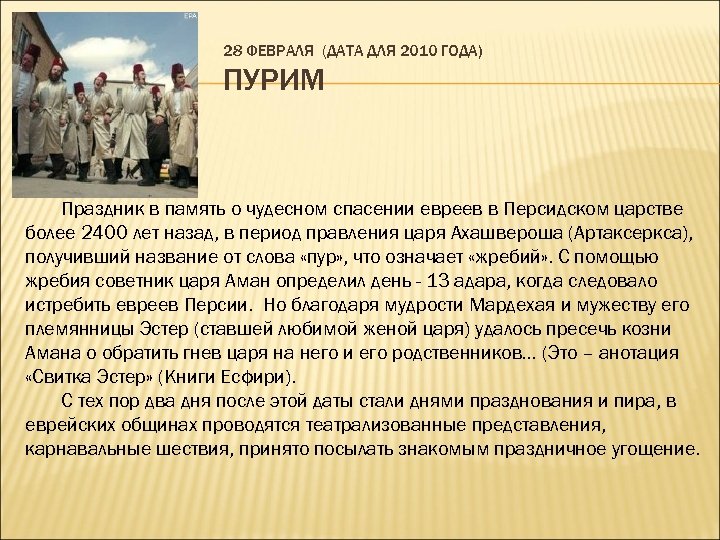 EPA

28 ФЕВРАЛЯ (ДАТА ДЛЯ 2010 ГОДА)
ПУРИМ

Праздник в память о чудесном спасении евреев в Персидском царстве более 2400 лет назад, в период правления царя Ахашвероша (Артаксеркса), получивший название от слова «пур», что означает «жребий». С помощью жребия советник царя Аман определил день - 13 адара, когда следовало истребить евреев Персии. Но благодаря мудрости Мардехая и мужеству его племянницы Эстер (ставшей любимой женой царя) удалось пресечь козни Амана о обратить гнев царя на него и его родственников... (Это – анотация «Свитка Эстер» (Книги Есфири).

С тех пор два дня после этой даты стали днями празднования и пира, в еврейских общинах проводятся театрализованные представления, карнавальные шествия, принято посылать знакомым праздничное угощение.